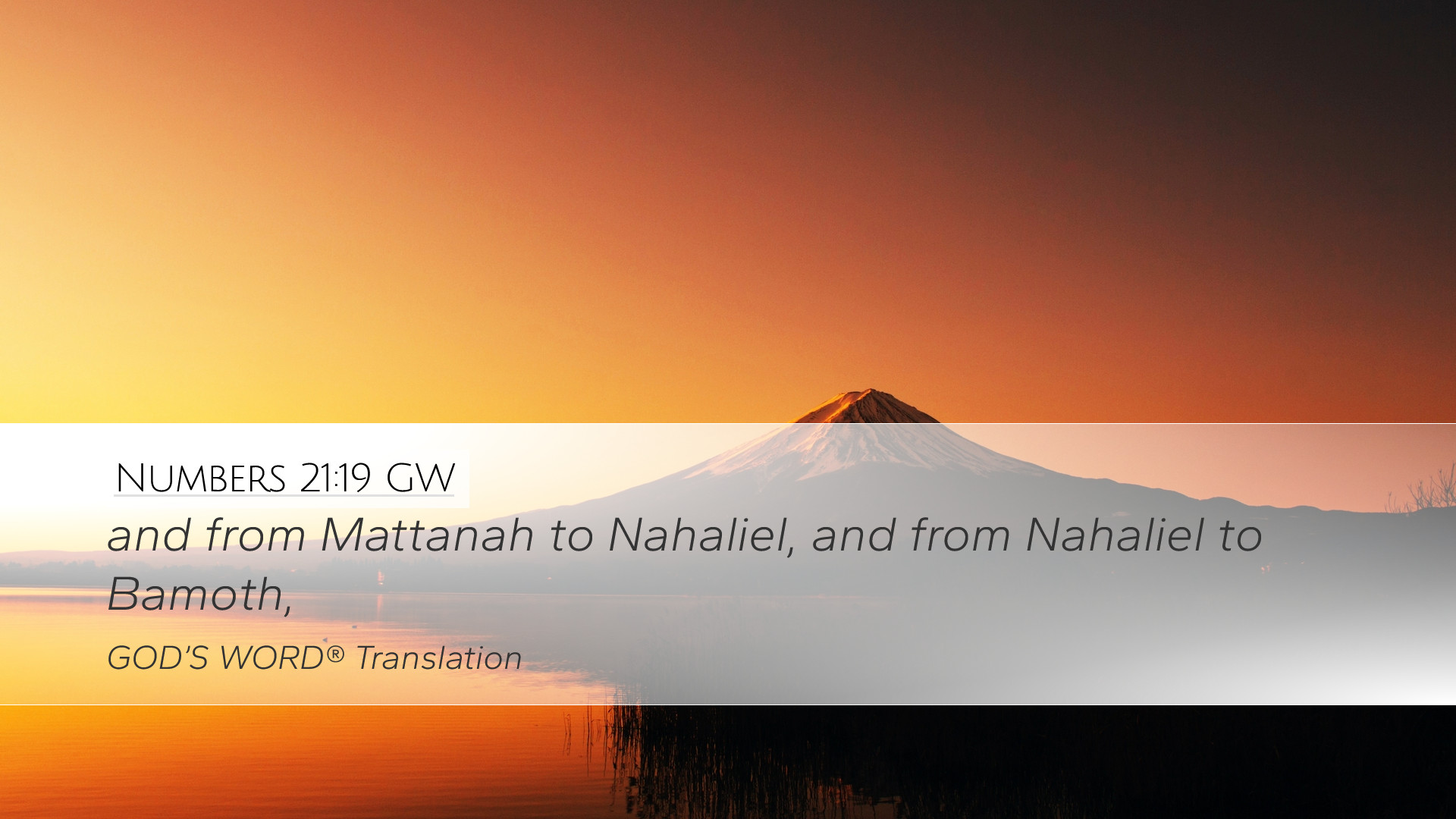 Numbers 21:19 GW

and from Mattanah to Nahaliel, and from Nahaliel to Bamoth,

GOD'S WORD® Translation